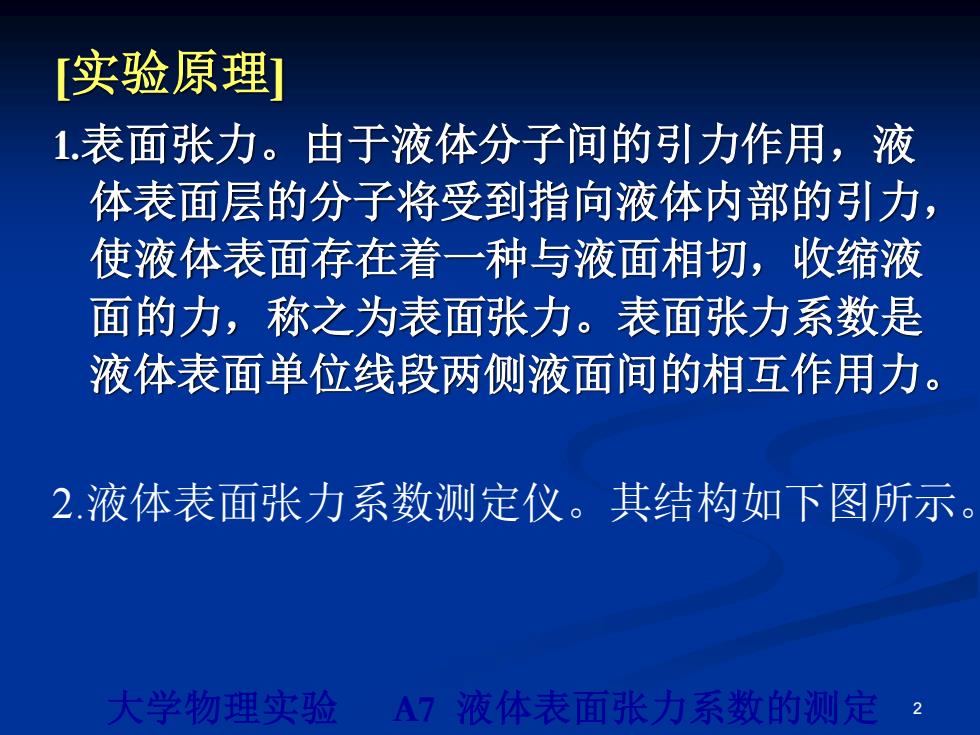 [实验原理]

1.表面张力。由于液体分子间的引力作用，液体表面层的分子将受到指向液体内部的引力，使液体表面存在着一种与液面相切，收缩液面的力，称之为表面张力。表面张力系数是液体表面单位线段两侧液面间的相互作用力。

2.液体表面张力系数测定仪。其结构如下图所示。

大学物理实验 A7 液体表面张力系数的测定 2